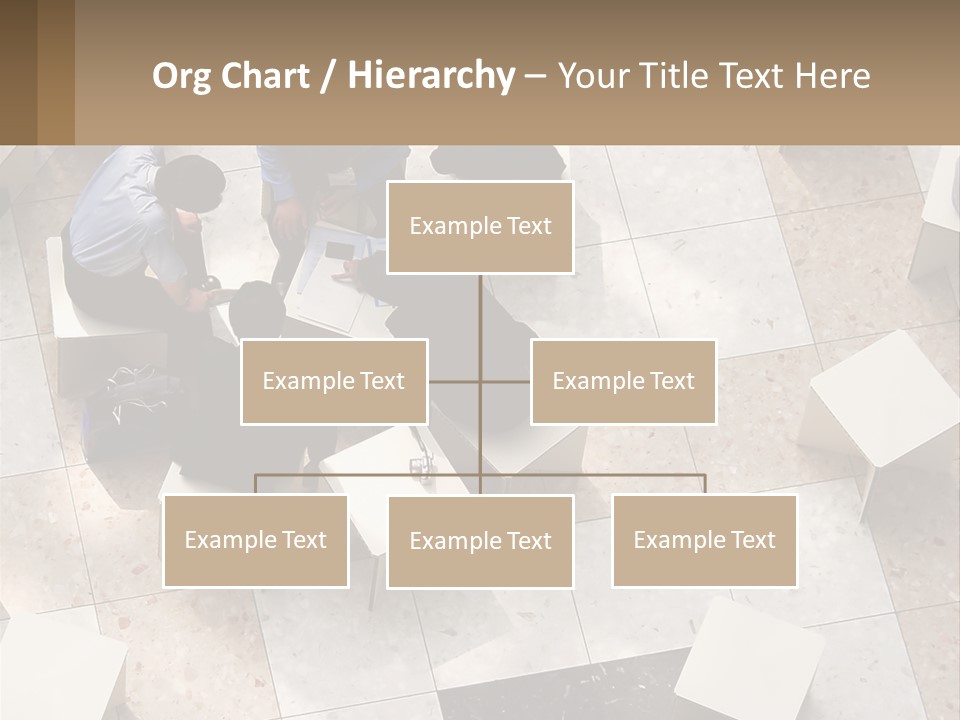 Org Chart / Hierarchy – Your Title Text Here

Example Text

Example Text

Example Text

Example Text

Example Text

Example Text